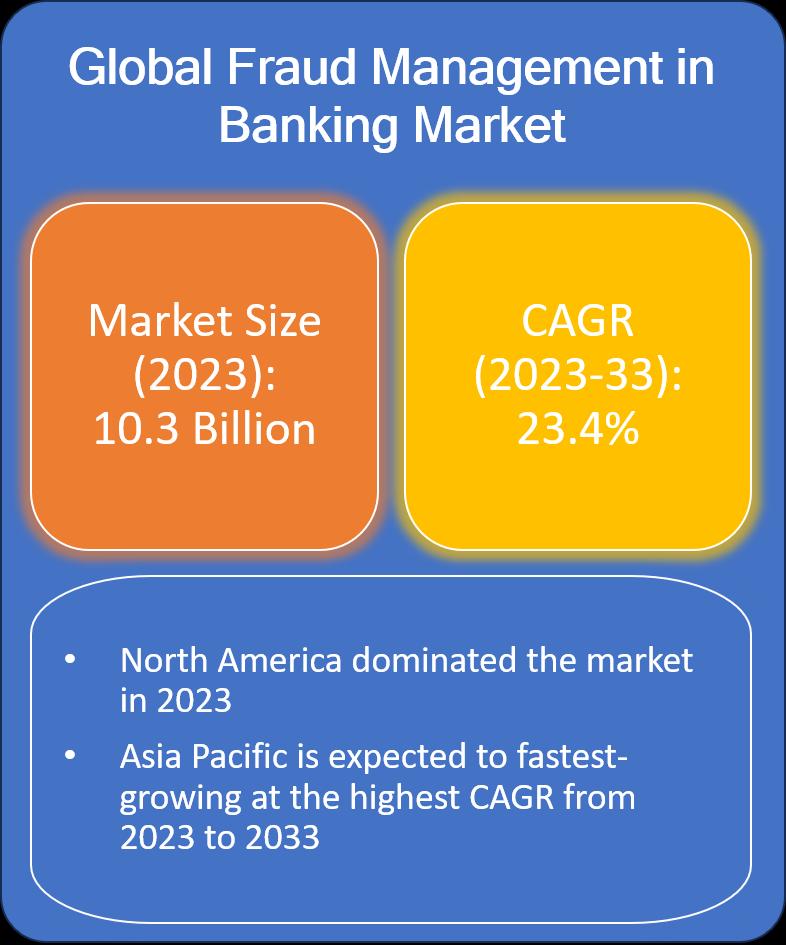 Global Fraud Management in Banking Market

Market Size (2023): 10.3 Billion

CAGR (2023-33): 23.4%

• North America dominated the market in 2023

• Asia Pacific is expected to fastest-growing at the highest CAGR from 2023 to 2033